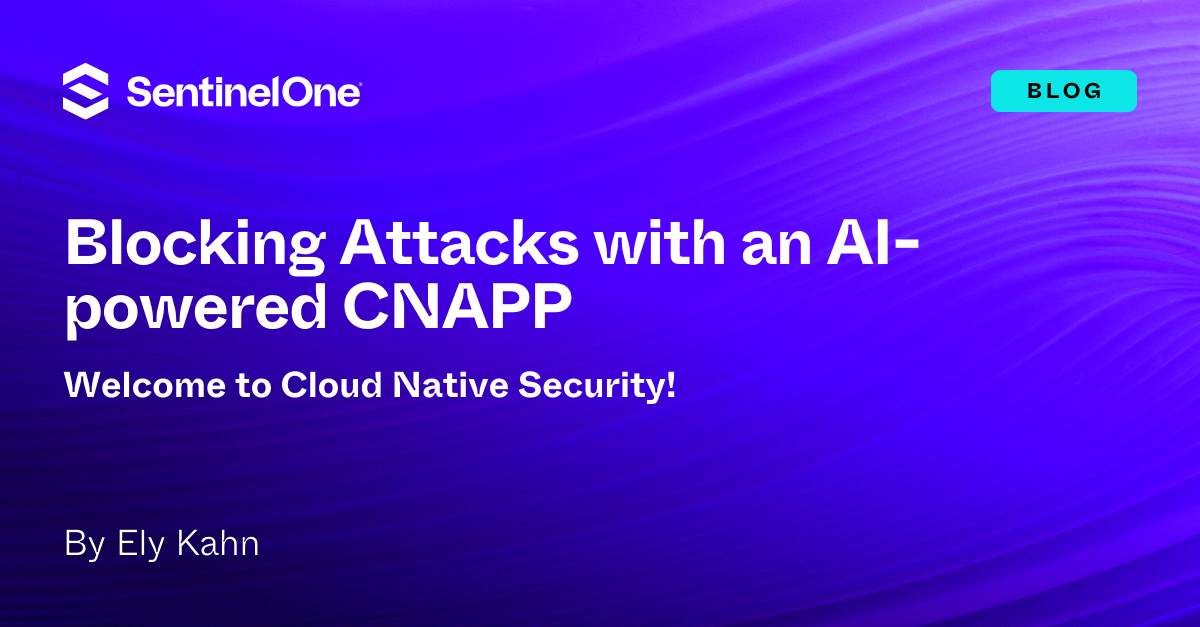 SentinelOne

BLOG

Blocking Attacks with an AI-powered CNAPP

Welcome to Cloud Native Security!

By Ely Kahn